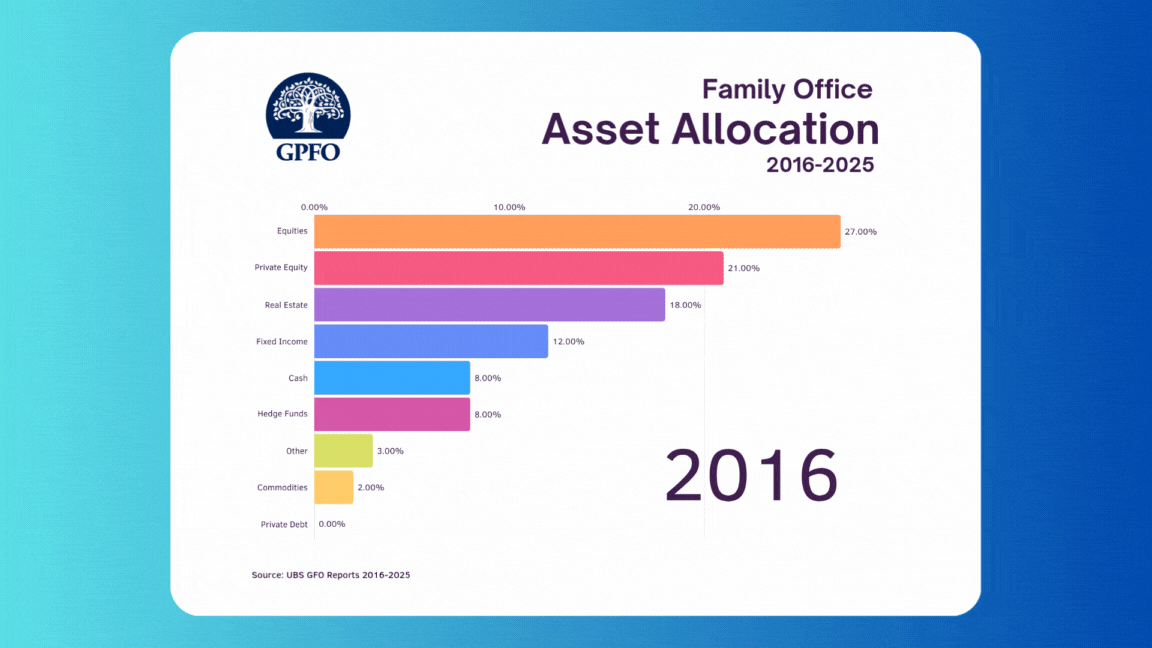 GPFO

Family Office
Asset Allocation
2016-2025

0.00% 10.00% 20.00%

Equities 27.00%
Private Equity 21.00%
Real Estate 18.00%
Fixed Income 12.00%
Cash 8.00%
Hedge Funds 8.00%
Other 3.00%
Commodities 2.00%
Private Debt 0.00%

2016

Source: UBS GFO Reports 2016-2025